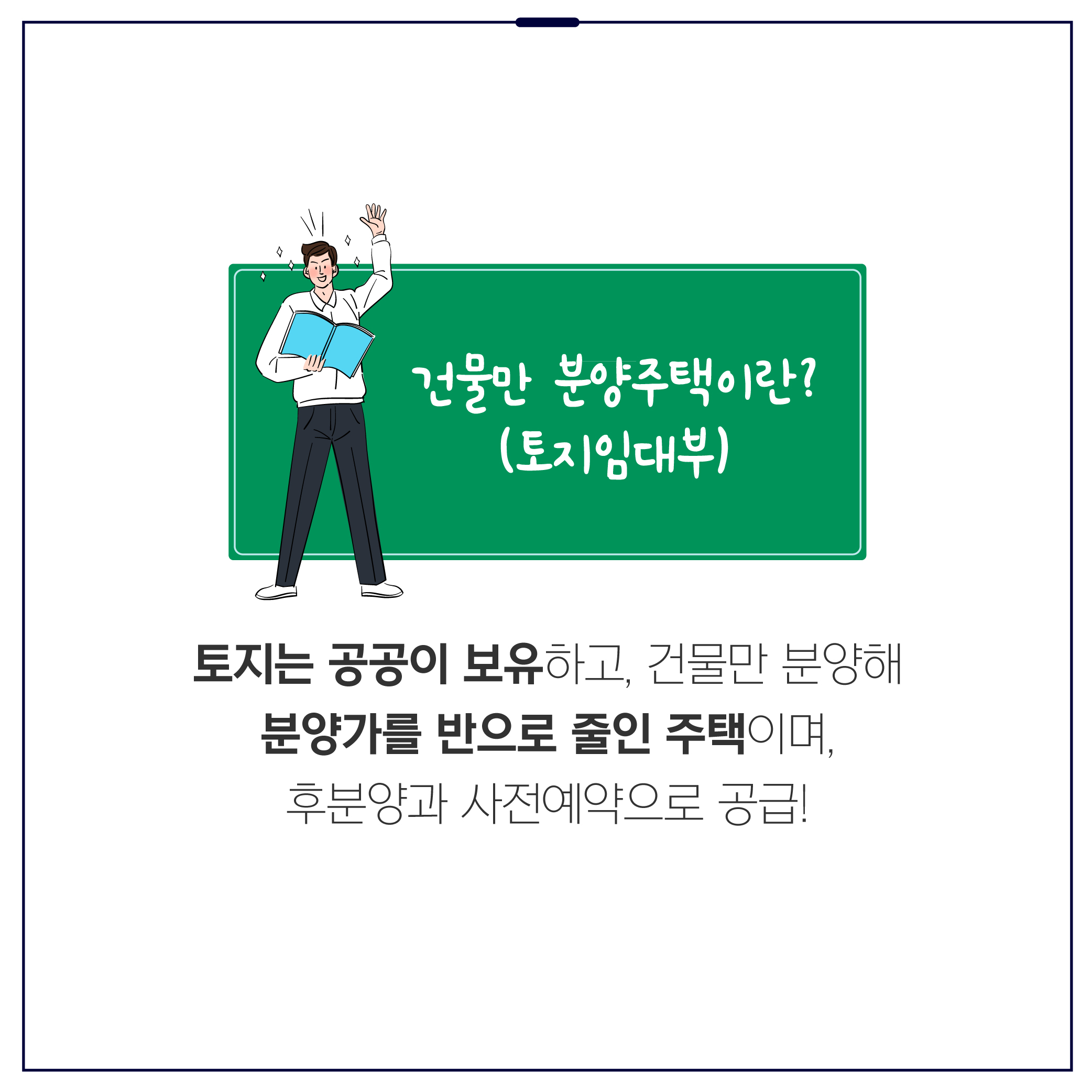 건물만 분양주택이란?
(토지임대부)

토지는 공공이 보유하고, 건물만 분양해
분양가를 반으로 줄인 주택이며,
후분양과 사전예약으로 공급!